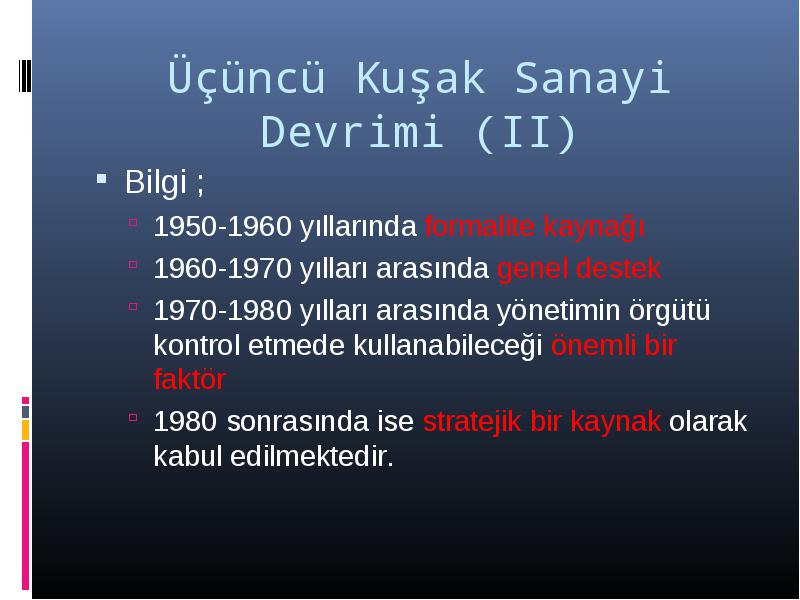 Üçüncü Kuşak Sanayi Devrimi (II)

Bilgi ;

1950-1960 yıllarında formalite kaynağı

1960-1970 yılları arasında genel destek

1970-1980 yılları arasında yönetimin örgütü kontrol etmede kullanabileceği önemli bir faktör

1980 sonrasında ise stratejik bir kaynak olarak kabul edilmektedir.